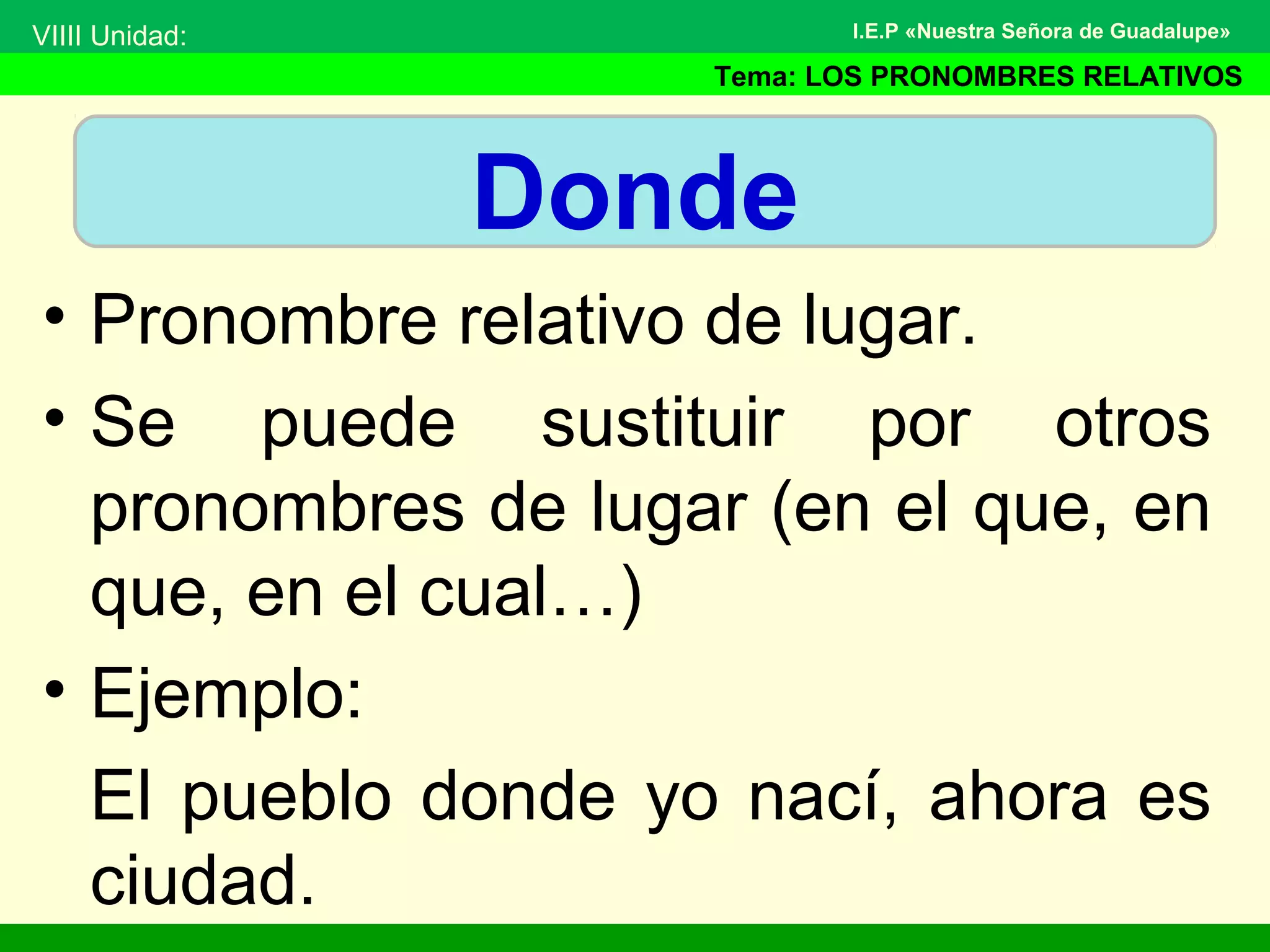 VIIII Unidad:

I.E.P «Nuestra Señora de Guadalupe»

Tema: LOS PRONOMBRES RELATIVOS

Donde

• Pronombre relativo de lugar.

• Se puede sustituir por otros pronombres de lugar (en el que, en que, en el cual…)

• Ejemplo:

El pueblo donde yo nací, ahora es ciudad.